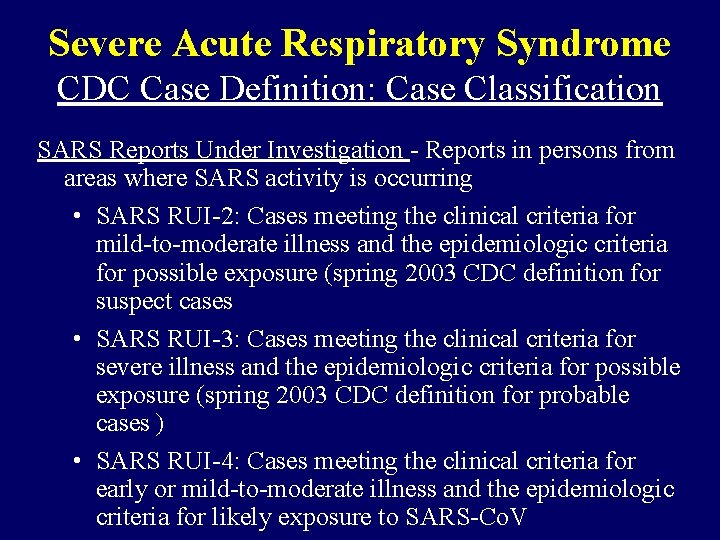 Severe Acute Respiratory Syndrome
CDC Case Definition: Case Classification

SARS Reports Under Investigation - Reports in persons from areas where SARS activity is occurring

• SARS RUI-2: Cases meeting the clinical criteria for mild-to-moderate illness and the epidemiologic criteria for possible exposure (spring 2003 CDC definition for suspect cases

• SARS RUI-3: Cases meeting the clinical criteria for severe illness and the epidemiologic criteria for possible exposure (spring 2003 CDC definition for probable cases )

• SARS RUI-4: Cases meeting the clinical criteria for early or mild-to-moderate illness and the epidemiologic criteria for likely exposure to SARS-CoV